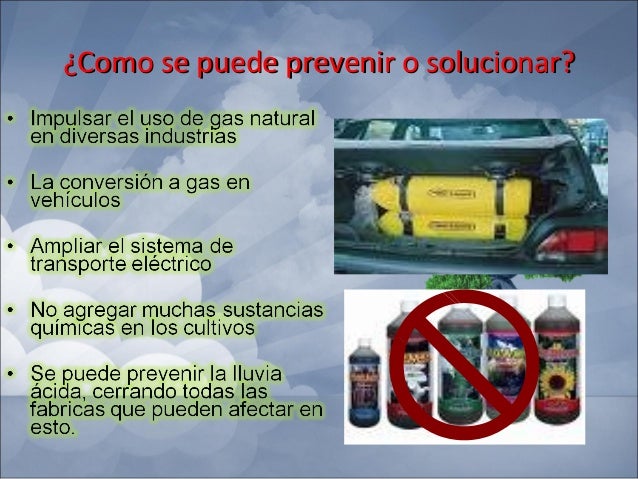 ¿Como se puede prevenir o solucionar?

• Impulsar el uso de gas natural en diversas industrias

• La conversión a gas en vehículos

• Ampliar el sistema de transporte eléctrico

• No agregar muchas sustancias químicas en los cultivos

• Se puede prevenir la lluvia ácida, cerrando todas las fabricas que pueden afectar en esto.